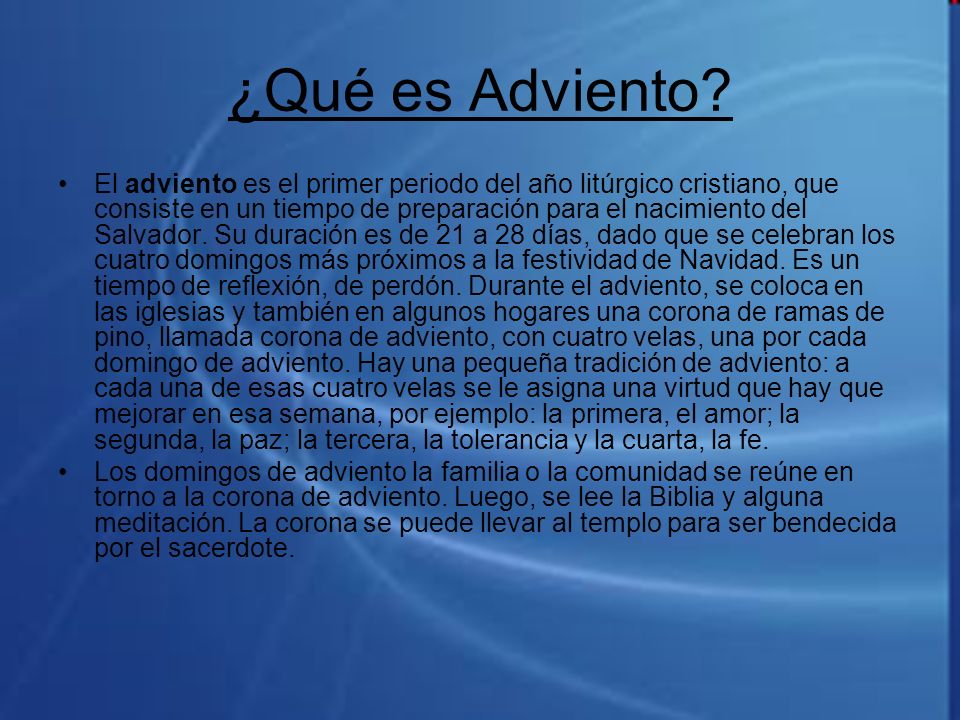 ¿Qué es Adviento?

• El adviento es el primer periodo del año litúrgico cristiano, que consiste en un tiempo de preparación para el nacimiento del Salvador. Su duración es de 21 a 28 días, dado que se celebran los cuatro domingos más próximos a la festividad de Navidad. Es un tiempo de reflexión, de perdón. Durante el adviento, se coloca en las iglesias y también en algunos hogares una corona de ramas de pino, llamada corona de adviento, con cuatro velas, una por cada domingo de adviento. Hay una pequeña tradición de adviento: a cada una de esas cuatro velas se le asigna una virtud que hay que mejorar en esa semana, por ejemplo: la primera, el amor; la segunda, la paz; la tercera, la tolerancia y la cuarta, la fe.

• Los domingos de adviento la familia o la comunidad se reúne en torno a la corona de adviento. Luego, se lee la Biblia y alguna meditación. La corona se puede llevar al templo para ser bendecida por el sacerdote.